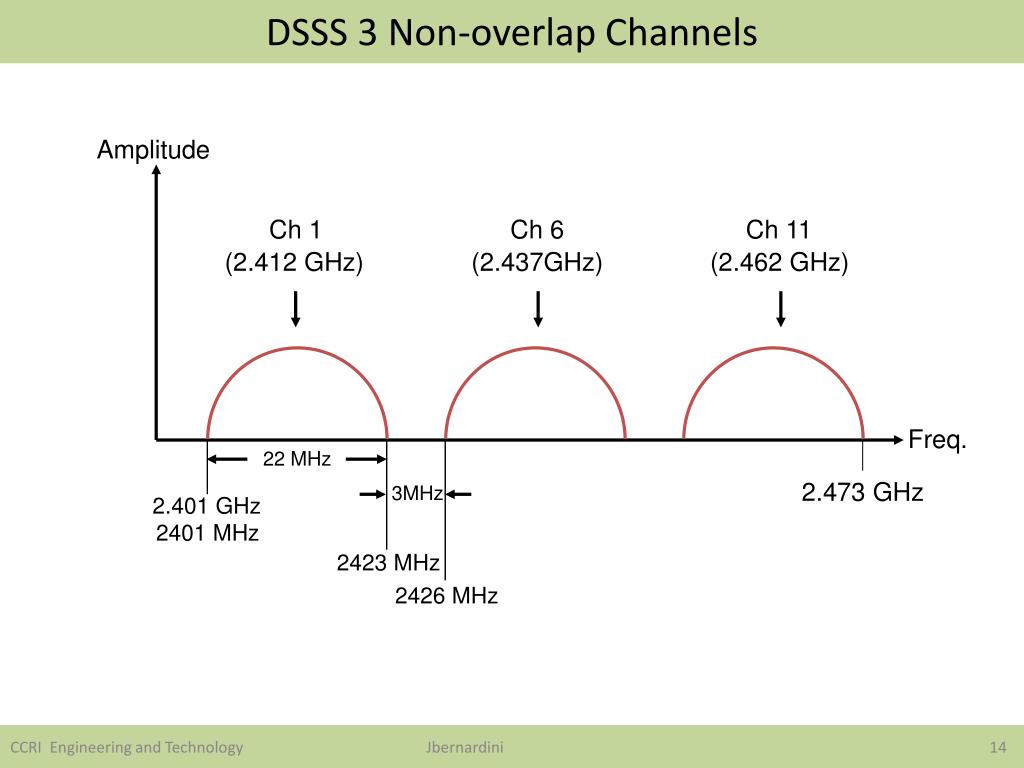 DSSS 3 Non-overlap Channels

Amplitude

Ch 1
(2.412 GHz)

Ch 6
(2.437GHz)

Ch 11
(2.462 GHz)

Freq.

22 MHz

3MHz

2.401 GHz
2401 MHz

2423 MHz

2426 MHz

2.473 GHz

CCRI Engineering and Technology

Jbernardini

14